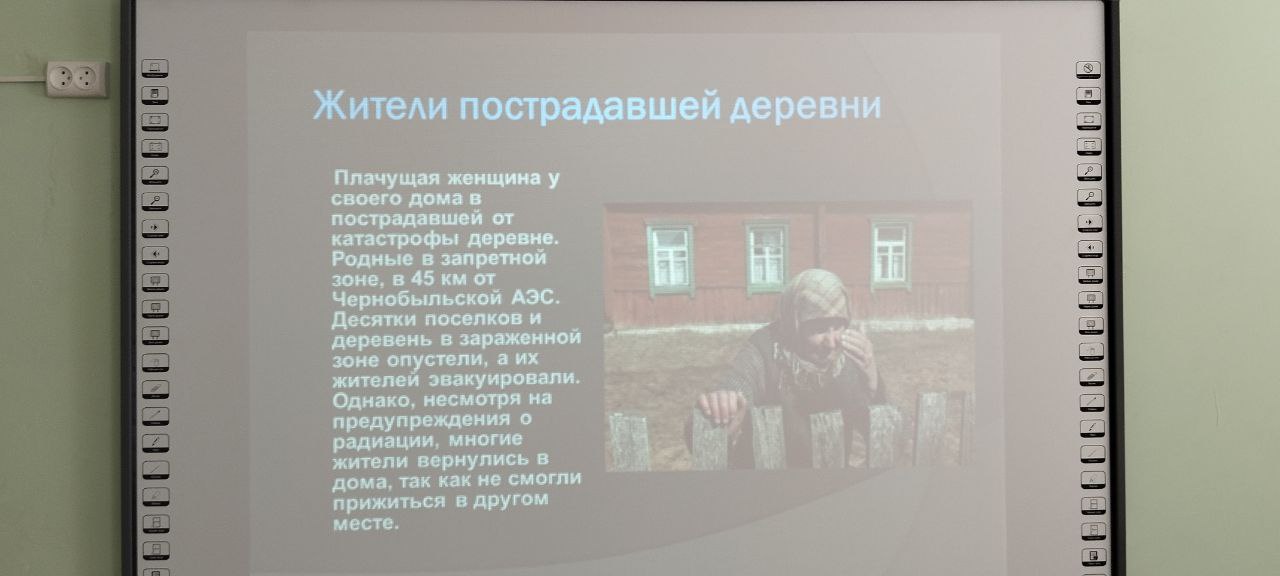 Жители пострадавшей деревни

Плачущая женщина у своего дома в пострадавшей от катастрофы деревне. Родные в запретной зоне, в 45 км от Чернобыльской АЭС. Десятки поселков и деревень в зараженной зоне опустели, а их жителей эвакуировали. Однако, несмотря на предупреждения о радиации, многие жители вернулись в дома, так как не смогли прижиться в другом месте.